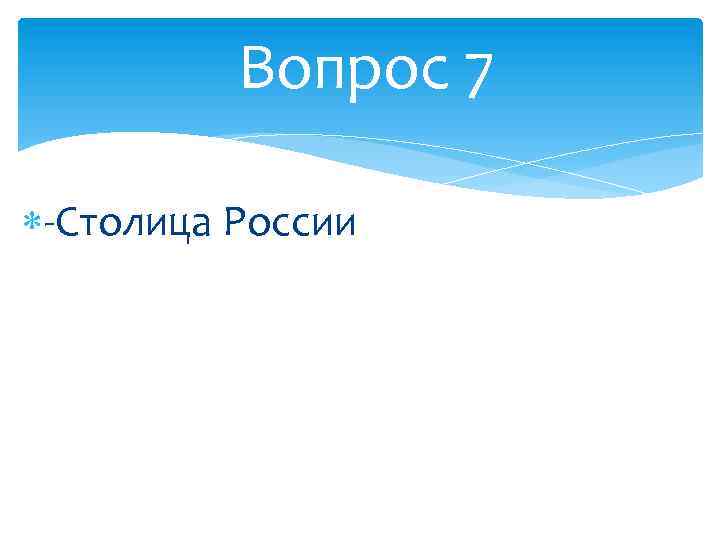 Вопрос 7

-Столица России